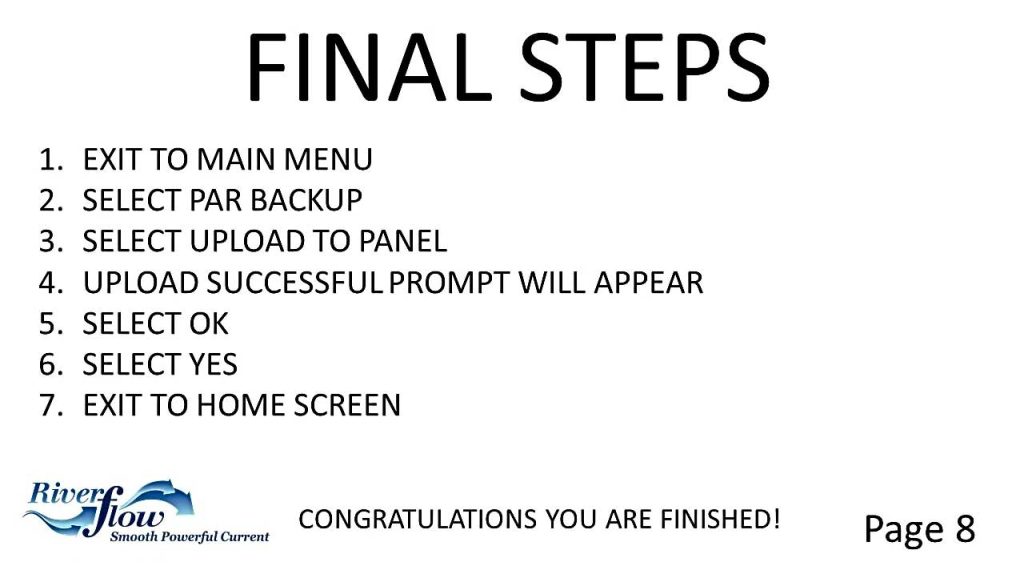 FINAL STEPS

1. EXIT TO MAIN MENU
2. SELECT PAR BACKUP
3. SELECT UPLOAD TO PANEL
4. UPLOAD SUCCESSFUL PROMPT WILL APPEAR
5. SELECT OK
6. SELECT YES
7. EXIT TO HOME SCREEN

River flow
Smooth Powerful Current

CONGRATULATIONS YOU ARE FINISHED!

Page 8